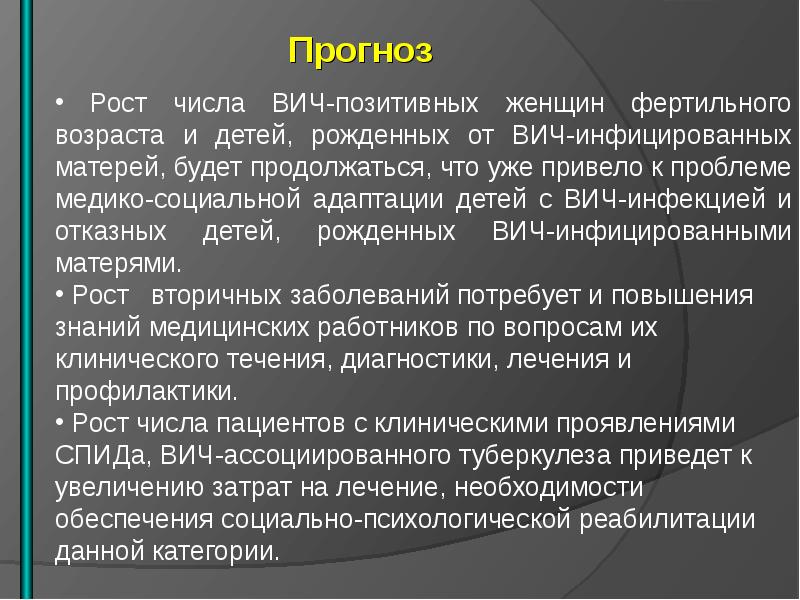 Прогноз

• Рост числа ВИЧ-позитивных женщин фертильного возраста и детей, рожденных от ВИЧ-инфицированных матерей, будет продолжаться, что уже привело к проблеме медико-социальной адаптации детей с ВИЧ-инфекцией и отказных детей, рожденных ВИЧ-инфицированными матерями.
• Рост вторичных заболеваний потребует и повышения знаний медицинских работников по вопросам их клинического течения, диагностики, лечения и профилактики.
• Рост числа пациентов с клиническими проявлениями СПИДа, ВИЧ-ассоциированного туберкулеза приведет к увеличению затрат на лечение, необходимости обеспечения социально-психологической реабилитации данной категории.